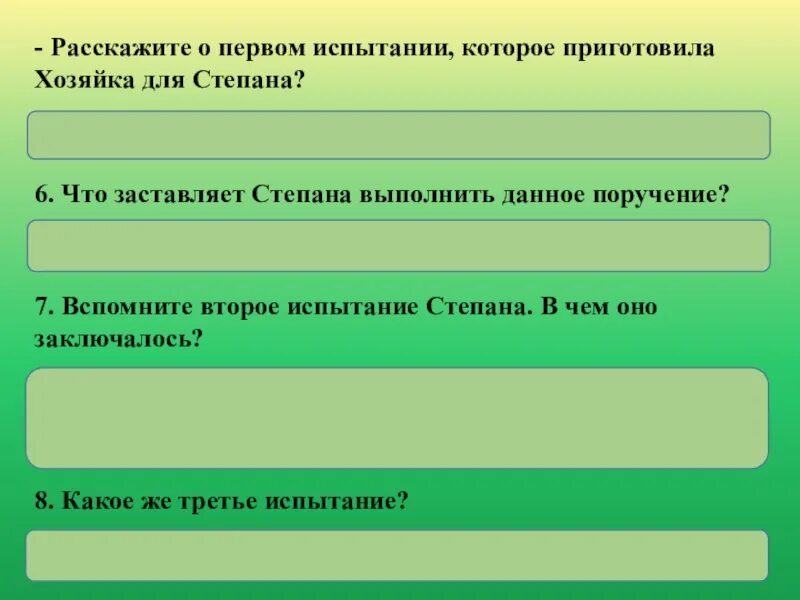 - Расскажите о первом испытании, которое приготовила Хозяйка для Степана?

6. Что заставляет Степана выполнить данное поручение?

7. Вспомните второе испытание Степана. В чем оно заключалось?

8. Какое же третье испытание?